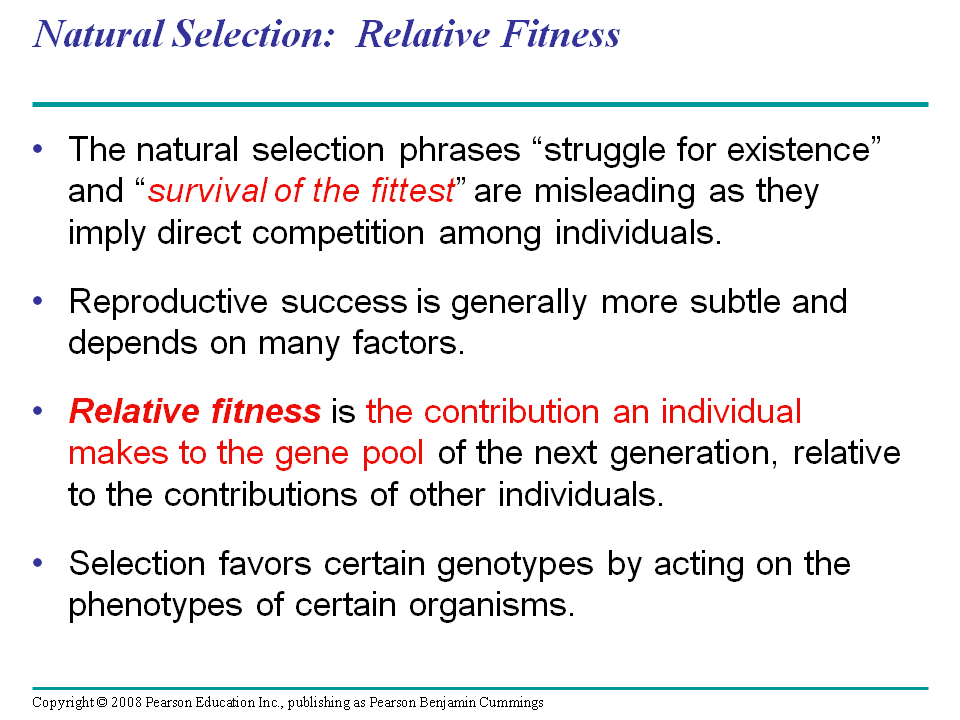 Natural Selection: Relative Fitness

• The natural selection phrases “struggle for existence” and “survival of the fittest” are misleading as they imply direct competition among individuals.

• Reproductive success is generally more subtle and depends on many factors.

• Relative fitness is the contribution an individual makes to the gene pool of the next generation, relative to the contributions of other individuals.

• Selection favors certain genotypes by acting on the phenotypes of certain organisms.

Copyright © 2008 Pearson Education Inc., publishing as Pearson Benjamin Cummings